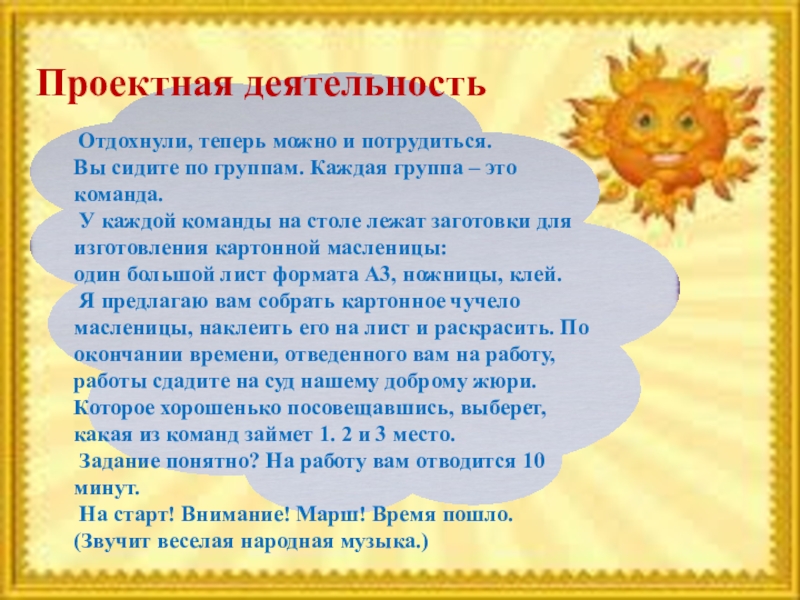 Проектная деятельность

Отдохнули, теперь можно и потрудиться. Вы сидите по группам. Каждая группа – это команда.

У каждой команды на столе лежат заготовки для изготовления картонной масленицы: один большой лист формата А3, ножницы, клей.

Я предлагаю вам собрать картонное чучело масленицы, наклеить его на лист и раскрасить. По окончании времени, отведенного вам на работу, работы сдадите на суд нашему доброму жюри. Которое хорошенько посовещавшись, выберет, какая из команд займет 1. 2 и 3 место.

Задание понятно? На работу вам отводится 10 минут.

На старт! Внимание! Марш! Время пошло. (Звучит веселая народная музыка.)